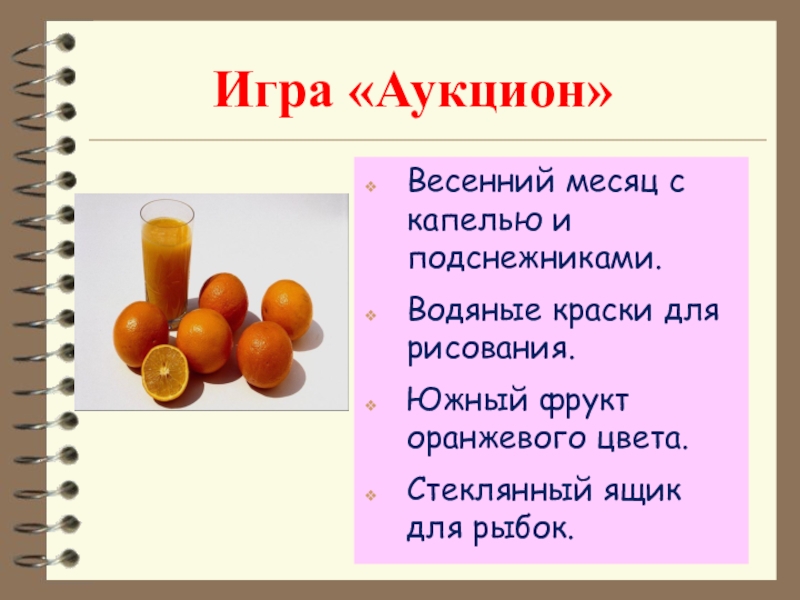 Игра «Аукцион»

Весенний месяц с капелью и подснежниками.

Водяные краски для рисования.

Южный фрукт оранжевого цвета.

Стеклянный ящик для рыбок.